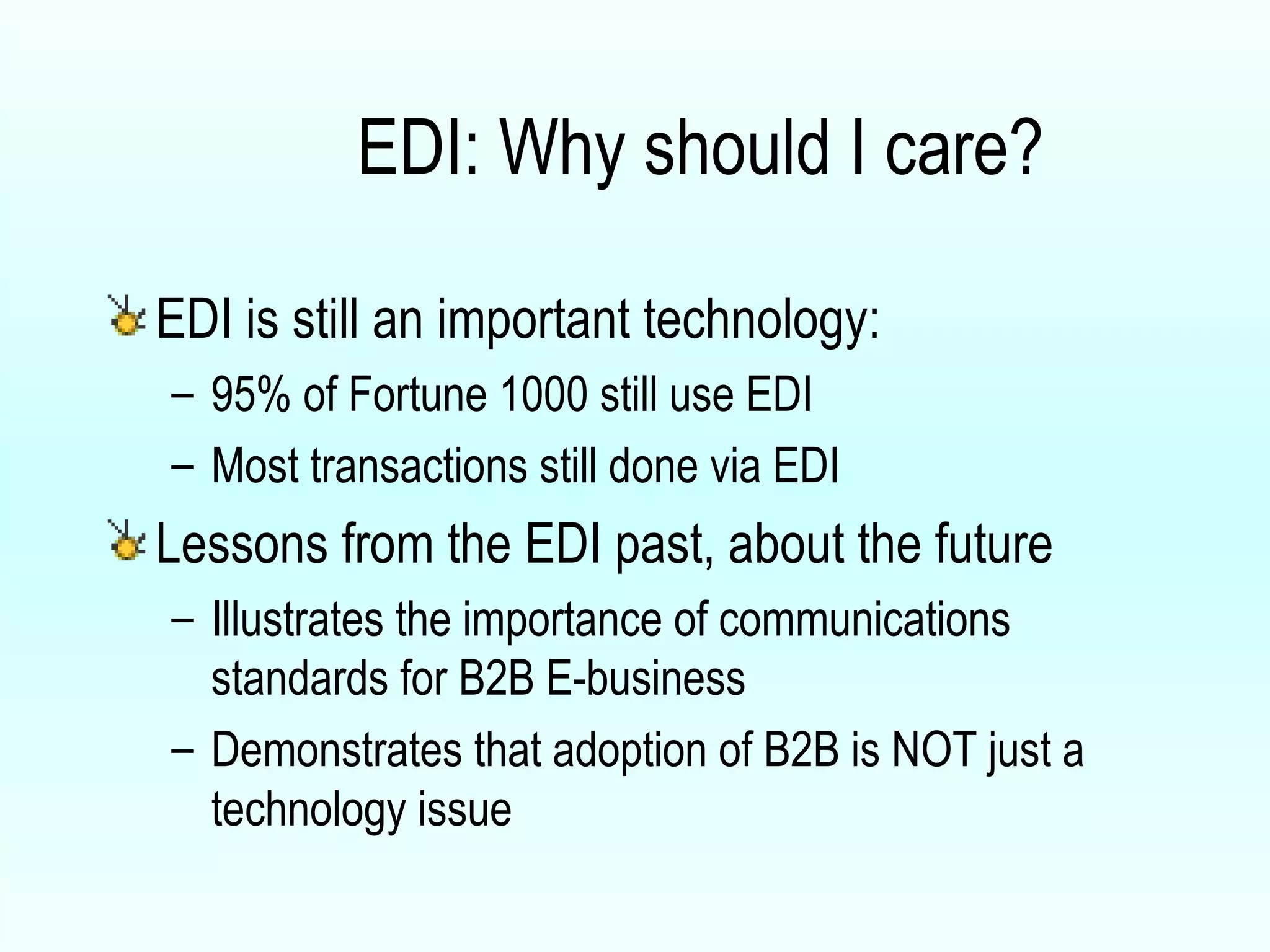 EDI: Why should I care?

EDI is still an important technology:
– 95% of Fortune 1000 still use EDI
– Most transactions still done via EDI

Lessons from the EDI past, about the future
– Illustrates the importance of communications standards for B2B E-business
– Demonstrates that adoption of B2B is NOT just a technology issue